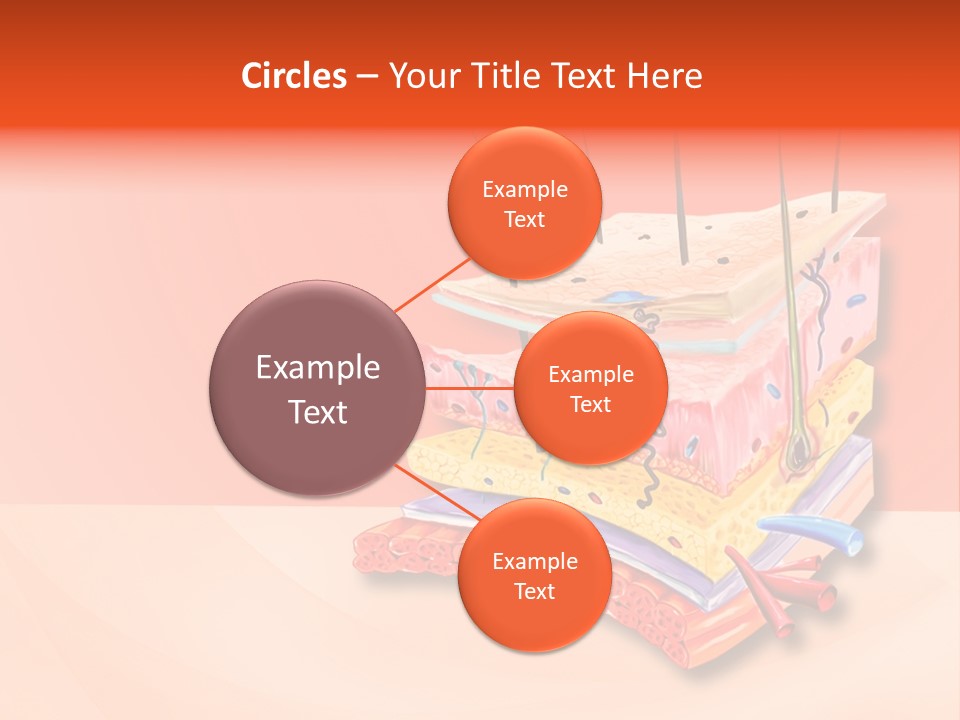 Circles – Your Title Text Here

Example Text

Example Text

Example Text

Example Text